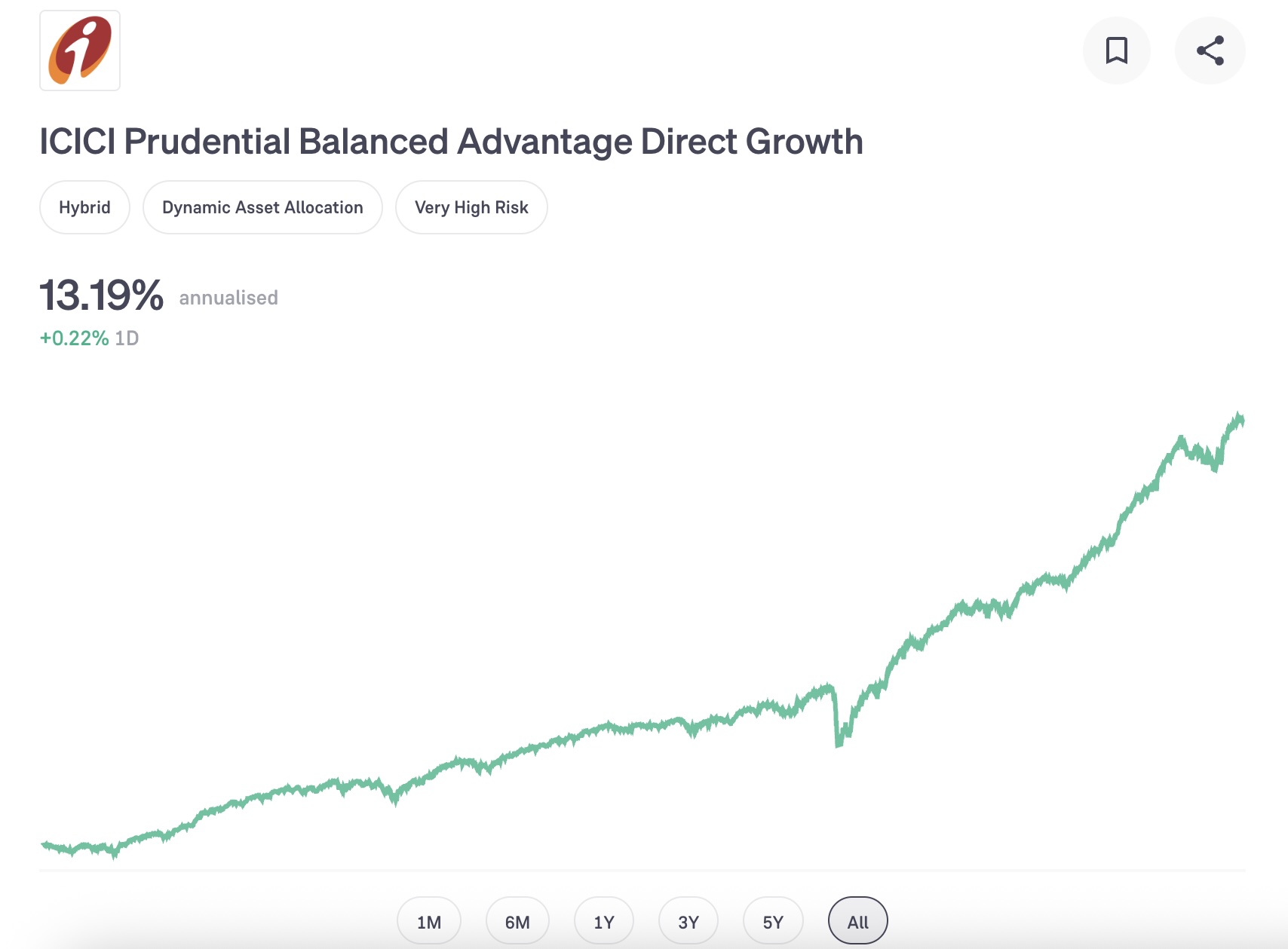 ICICI Prudential Balanced Advantage Direct Growth

Hybrid

Dynamic Asset Allocation

Very High Risk

13.19% annualised

+0.22% 1D

1M

6M

1Y

3Y

5Y

All